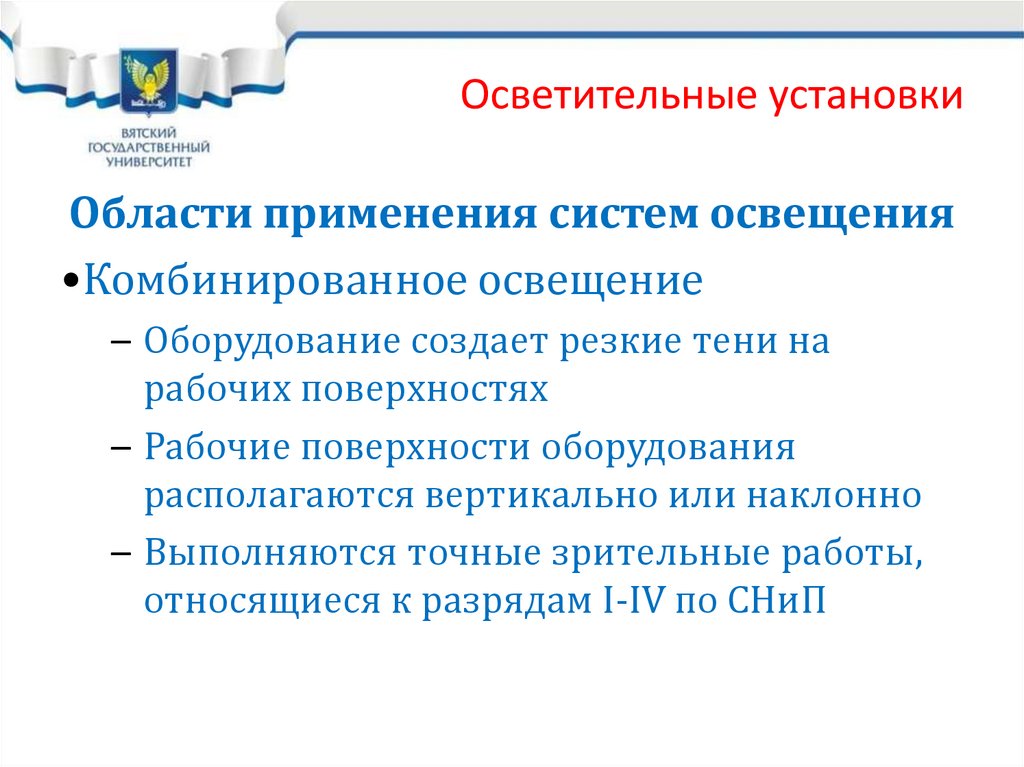 ВЯТСКИЙ ГОСУДАРСТВЕННЫЙ УНИВЕРСИТЕТ

Осветительные установки

Области применения систем освещения

•Комбинированное освещение

– Оборудование создает резкие тени на рабочих поверхностях

– Рабочие поверхности оборудования располагаются вертикально или наклонно

– Выполняются точные зрительные работы, относящиеся к разрядам I-IV по СНиП